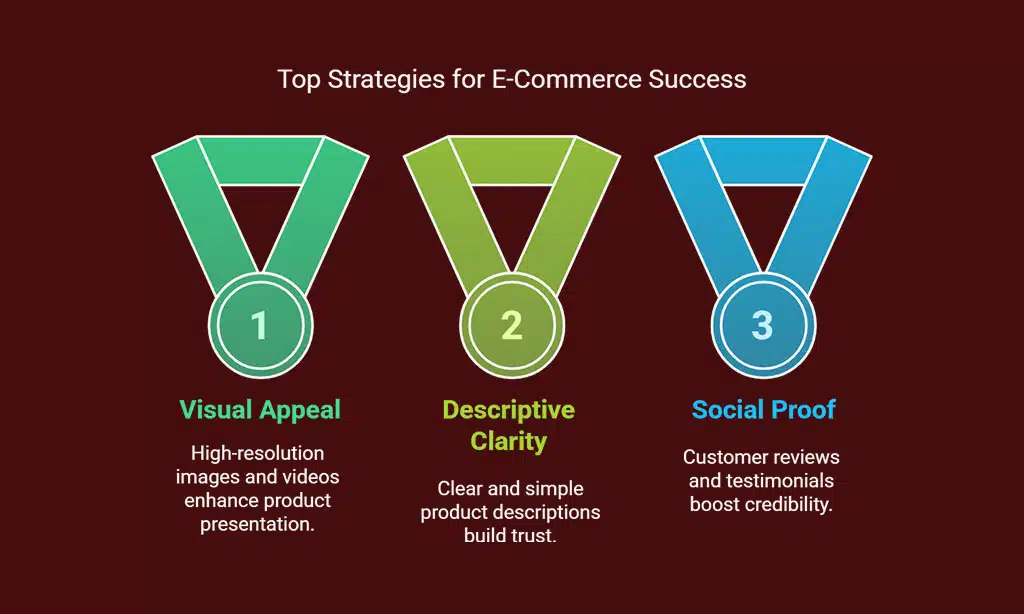 Top Strategies for E-Commerce Success

1

Visual Appeal

High-resolution images and videos enhance product presentation.

2

Descriptive Clarity

Clear and simple product descriptions build trust.

3

Social Proof

Customer reviews and testimonials boost credibility.